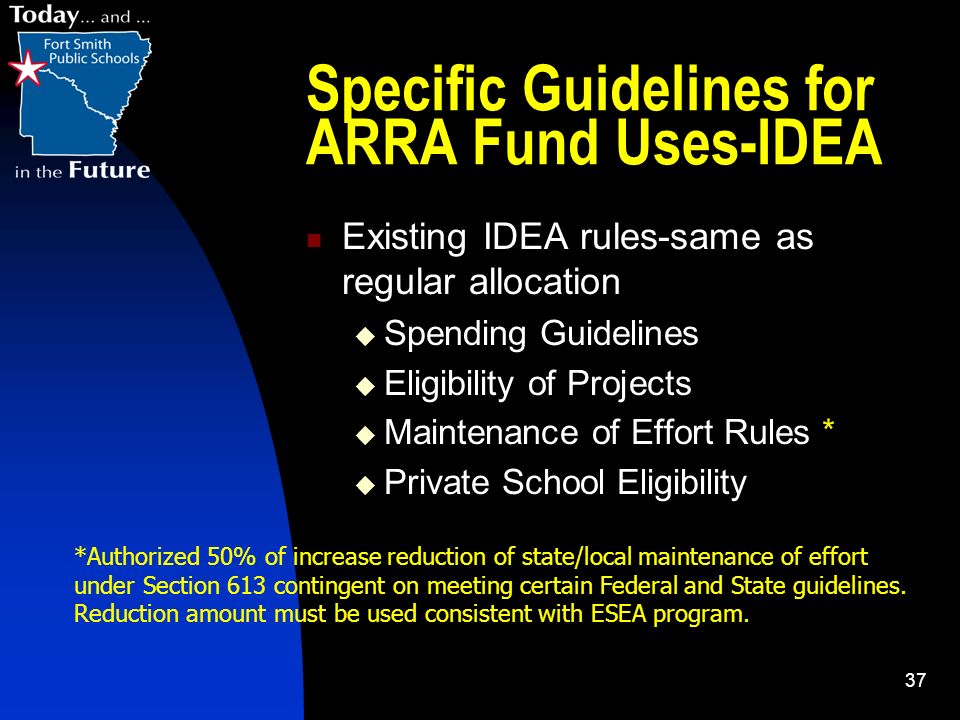 Today... and ...
Fort Smith Public Schools
in the Future

Specific Guidelines for ARRA Fund Uses-IDEA

Existing IDEA rules-same as regular allocation
Spending Guidelines
Eligibility of Projects
Maintenance of Effort Rules *
Private School Eligibility

*Authorized 50% of increase reduction of state/local maintenance of effort under Section 613 contingent on meeting certain Federal and State guidelines. Reduction amount must be used consistent with ESEA program.

37